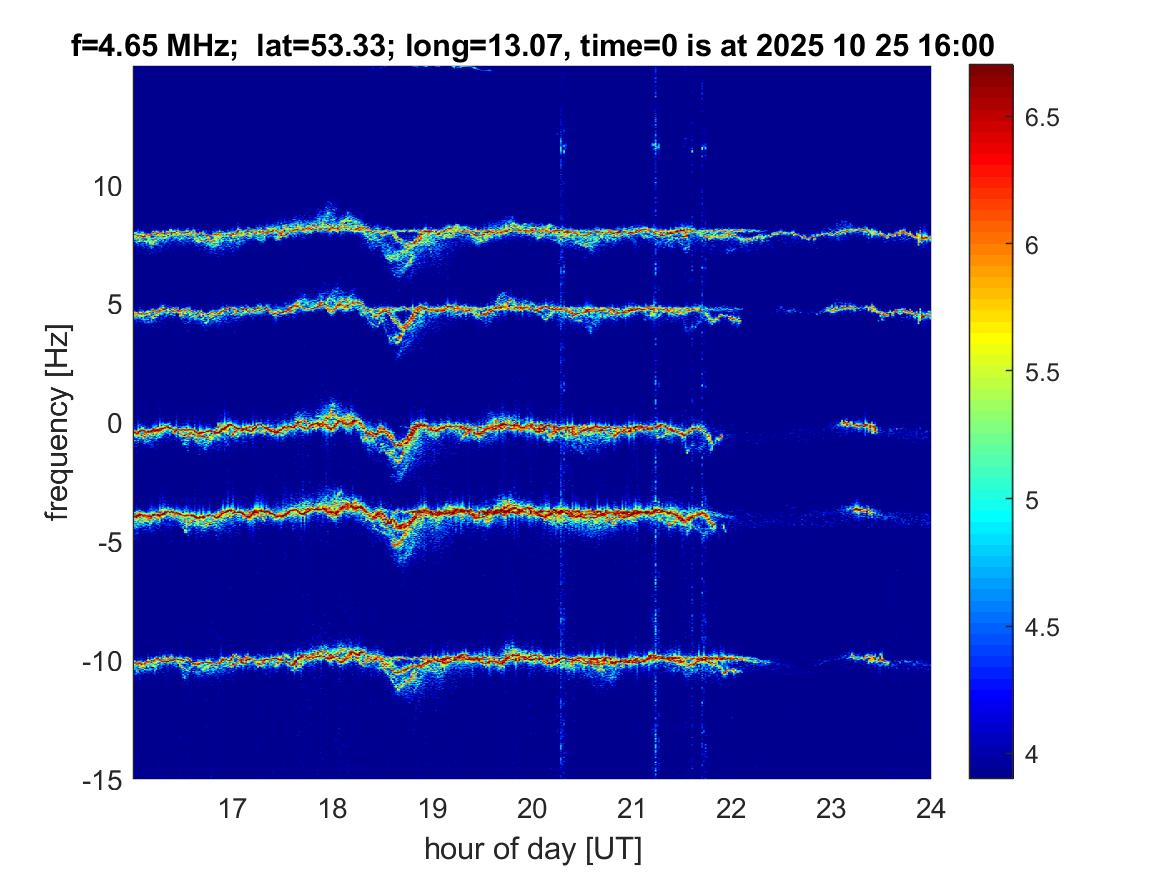 f=4.65 MHz; lat=53.33; long=13.07, time=0 is at 2025 10 25 16:00

frequency [Hz]

10
5
0
-5
-10
-15

17 18 19 20 21 22 23 24

hour of day [UT]

6.5
6
5.5
5
4.5
4